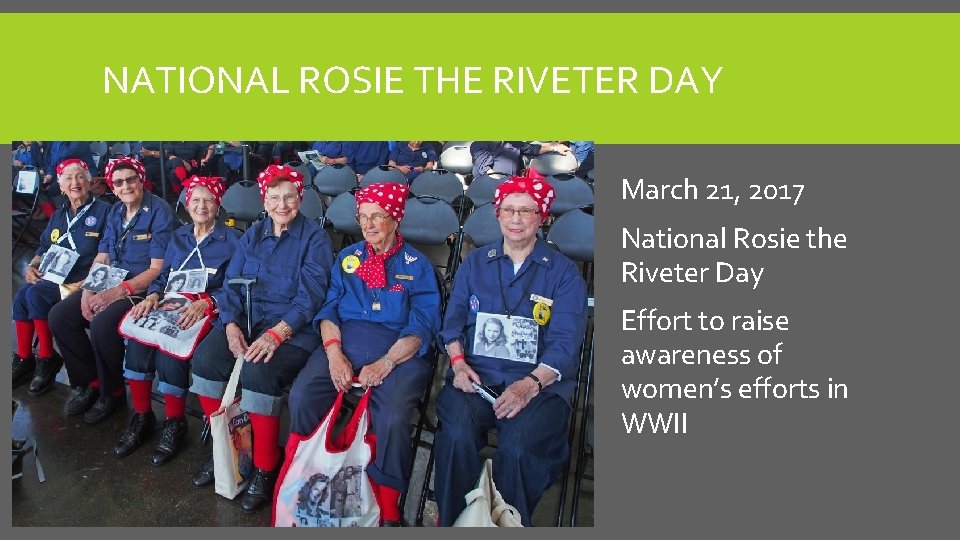 NATIONAL ROSIE THE RIVETER DAY

March 21, 2017

National Rosie the Riveter Day

Effort to raise awareness of women's efforts in WWII